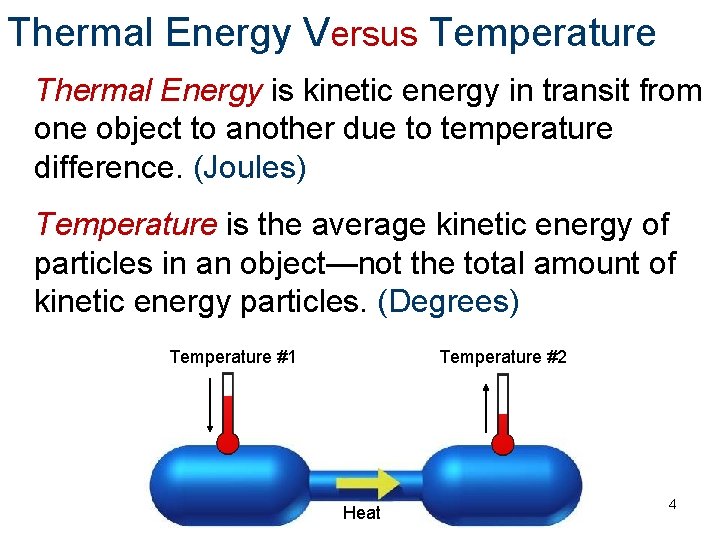 Thermal Energy Versus Temperature

Thermal Energy is kinetic energy in transit from one object to another due to temperature difference. (Joules)

Temperature is the average kinetic energy of particles in an object—not the total amount of kinetic energy particles. (Degrees)

Temperature #1

Temperature #2

Heat

4